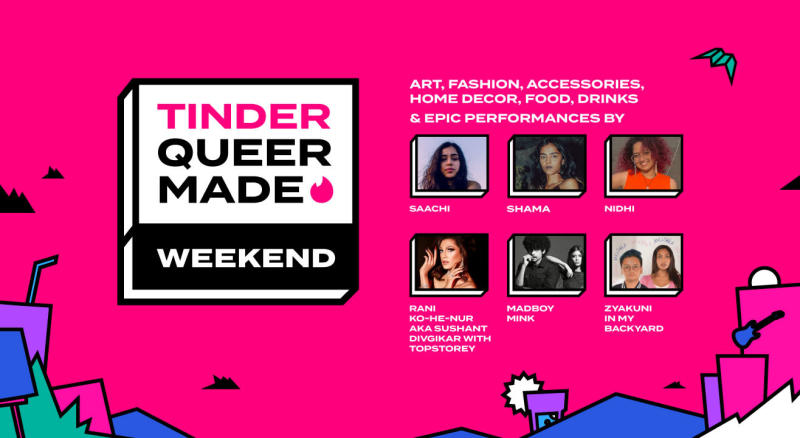 TINDER QUEER MADE

WEEKEND

ART, FASHION, ACCESSORIES, HOME DECOR, FOOD, DRINKS & EPIC PERFORMANCES BY

SAACHI

SHAMA

NIDHI

RANI KO-HE-NUR AKA SUSHANT DIVGIKAR WITH TOPSTOREY

MADBOY MINK

ZYAKUNI IN MY BACKYARD